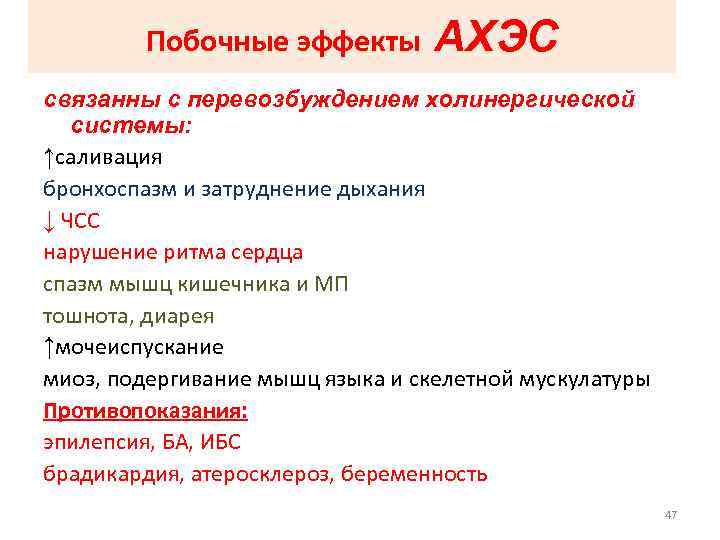 Побочные эффекты АХЭС

связанны с перевозбуждением холинергической системы:

↑саливация

бронхоспазм и затруднение дыхания

↓ ЧСС

нарушение ритма сердца

спазм мышц кишечника и МП

тошнота, диарея

↑мочеиспускание

миоз, подергивание мышц языка и скелетной мускулатуры

Противопоказания:

эпилепсия, БА, ИБС

брадикардия, атеросклероз, беременность

47